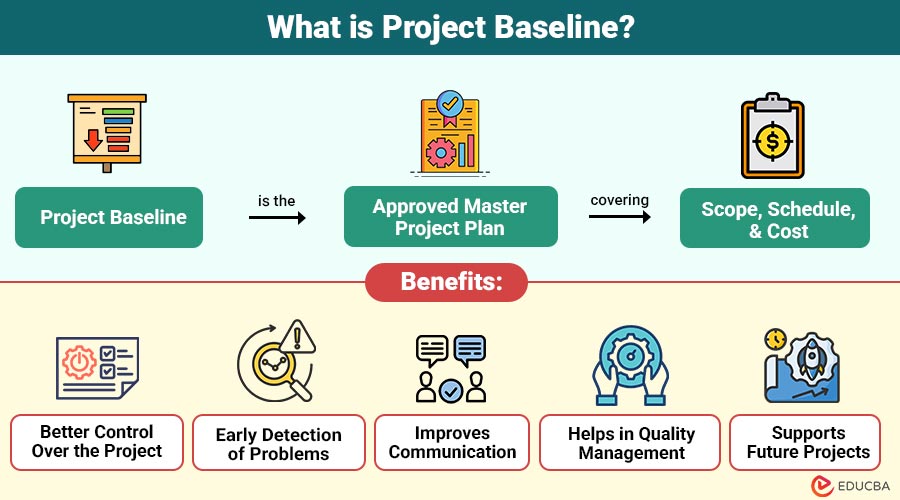 What is Project Baseline?

Project Baseline

is the

Approved Master Project Plan

covering

Scope, Schedule, & Cost

Benefits:

Better Control Over the Project

Early Detection of Problems

Improves Communication

Helps in Quality Management

Supports Future Projects

EDUCBA